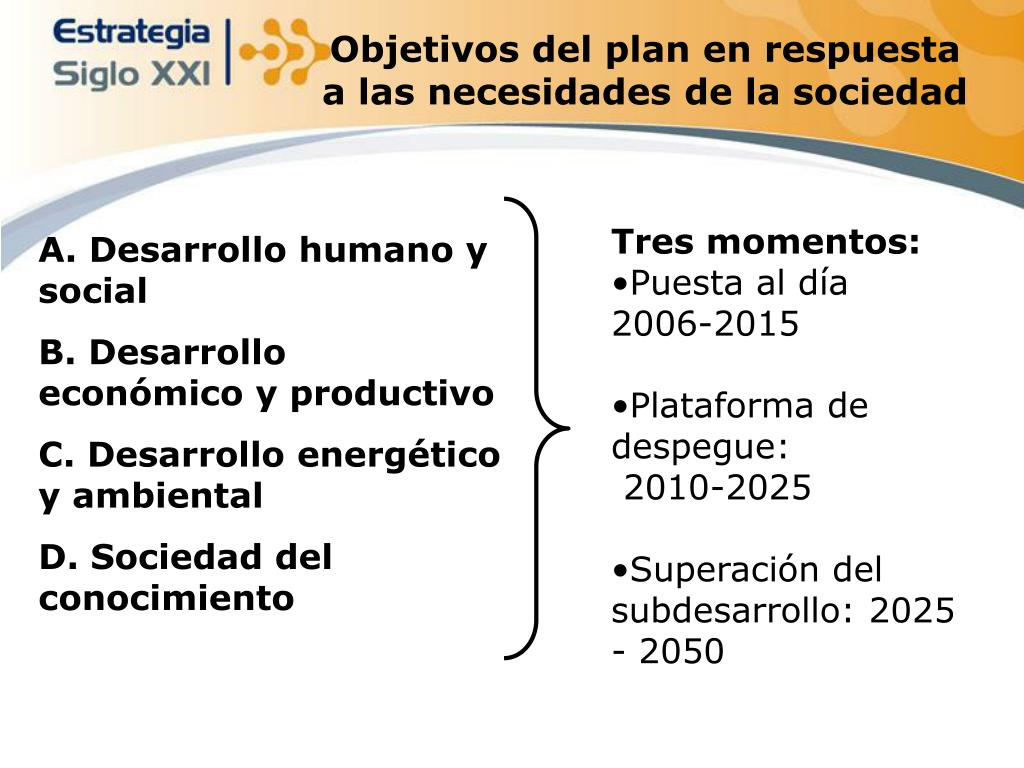 Estrategia
Siglo XXI

Objetivos del plan en respuesta a las necesidades de la sociedad

A. Desarrollo humano y social

B. Desarrollo económico y productivo

C. Desarrollo energético y ambiental

D. Sociedad del conocimiento

Tres momentos:
•Puesta al día 2006-2015

•Plataforma de despegue: 2010-2025

•Superación del subdesarrollo: 2025 - 2050